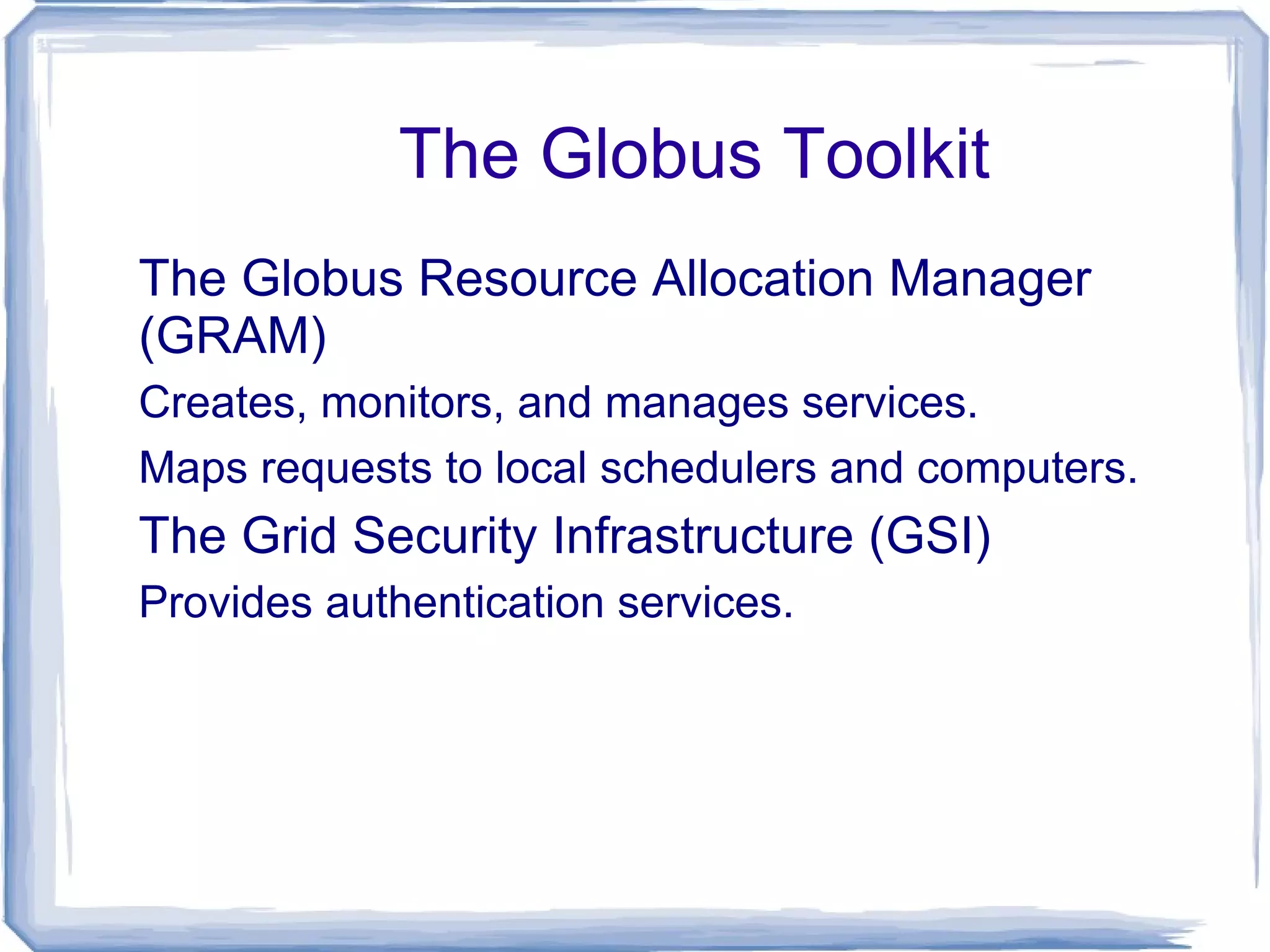 The Globus Toolkit

The Globus Resource Allocation Manager (GRAM)

Creates, monitors, and manages services.

Maps requests to local schedulers and computers.

The Grid Security Infrastructure (GSI)

Provides authentication services.